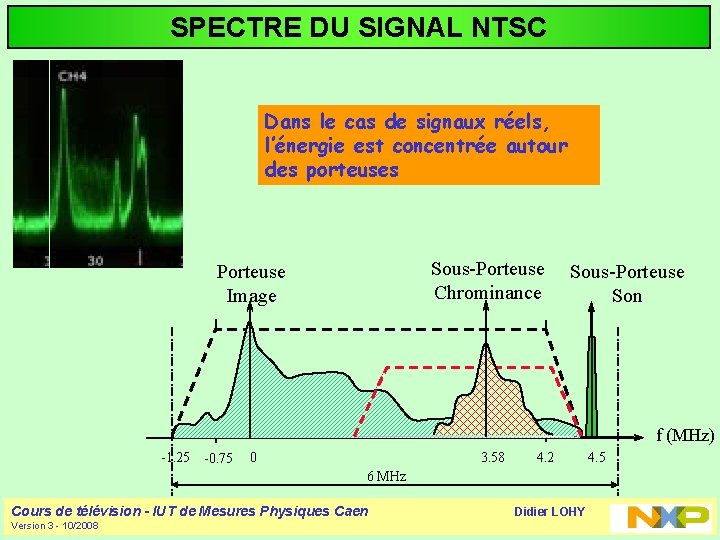 SPECTRE DU SIGNAL NTSC

CH4

30

Dans le cas de signaux réels, l'énergie est concentrée autour des porteuses

Porteuse Image

Sous-Porteuse Chrominance

Sous-Porteuse Son

f (MHz)

-1.25 -0.75 0 3.58 4.2 4.5

6 MHz

Cours de télévision - IUT de Mesures Physiques Caen
Version 3 - 10/2008

Didier LOHY

NXP